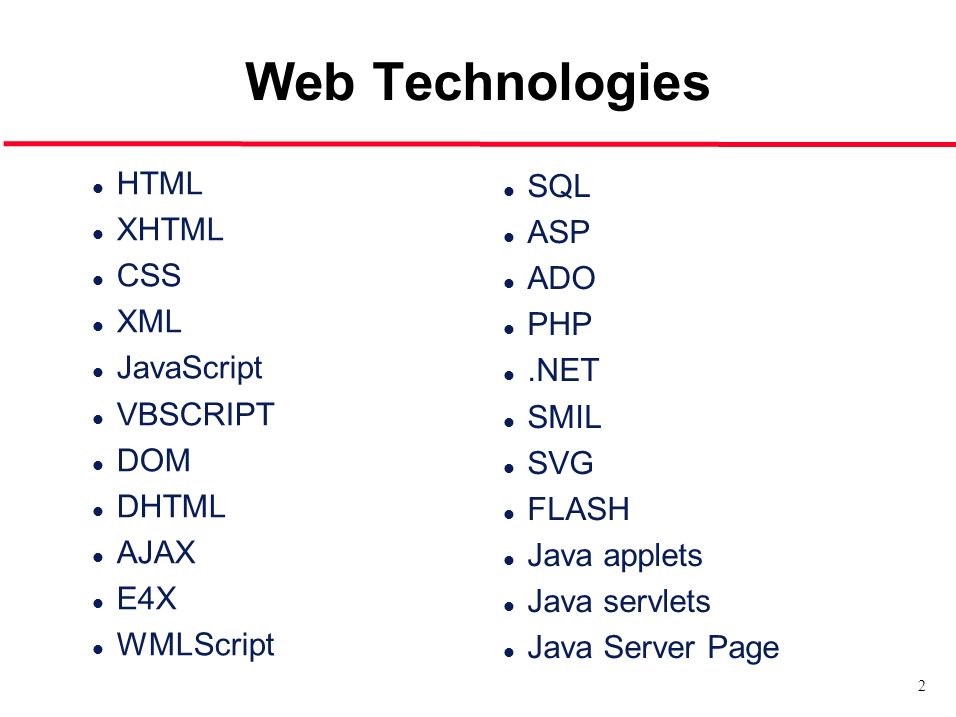 Web Technologies

- HTML
- XHTML
- CSS
- XML
- JavaScript
- VBSCRIPT
- DOM
- DHTML
- AJAX
- E4X
- WMLScript

- SQL
- ASP
- ADO
- PHP
- .NET
- SMIL
- SVG
- FLASH
- Java applets
- Java servlets
- Java Server Page

2